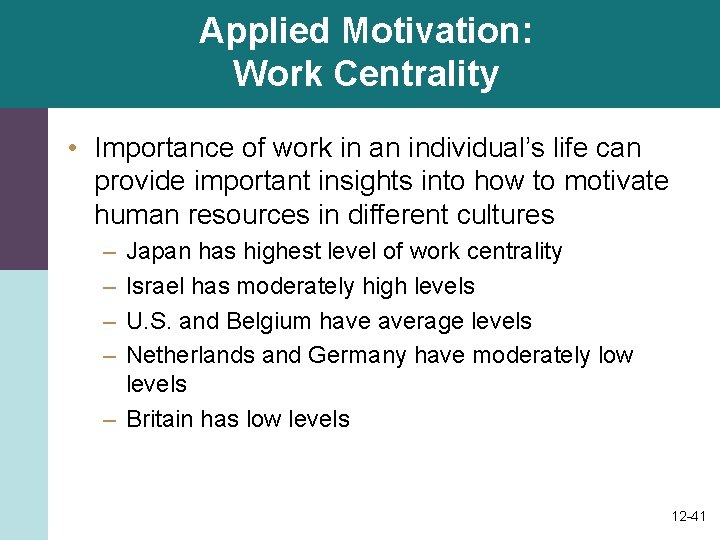 Applied Motivation:
Work Centrality

• Importance of work in an individual's life can provide important insights into how to motivate human resources in different cultures
– Japan has highest level of work centrality
– Israel has moderately high levels
– U.S. and Belgium have average levels
– Netherlands and Germany have moderately low levels
– Britain has low levels

12-41